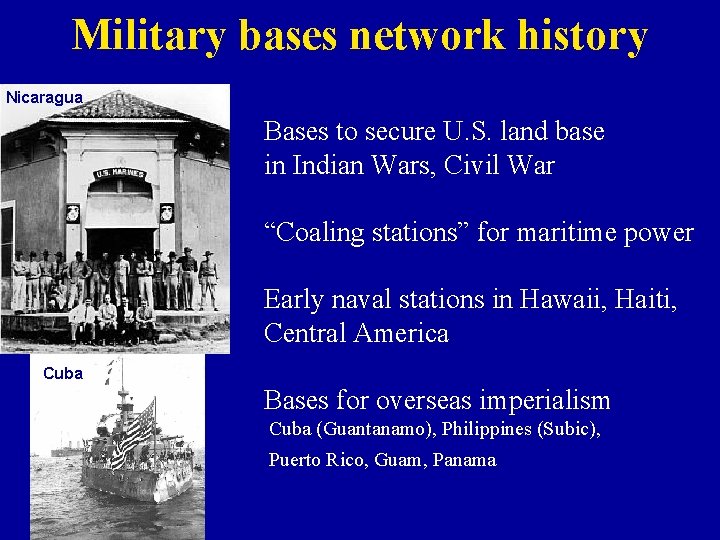 Military bases network history

Nicaragua

U.S. MARINES

Cuba

Bases to secure U.S. land base in Indian Wars, Civil War

“Coaling stations” for maritime power

Early naval stations in Hawaii, Haiti, Central America

Bases for overseas imperialism
Cuba (Guantanamo), Philippines (Subic),
Puerto Rico, Guam, Panama